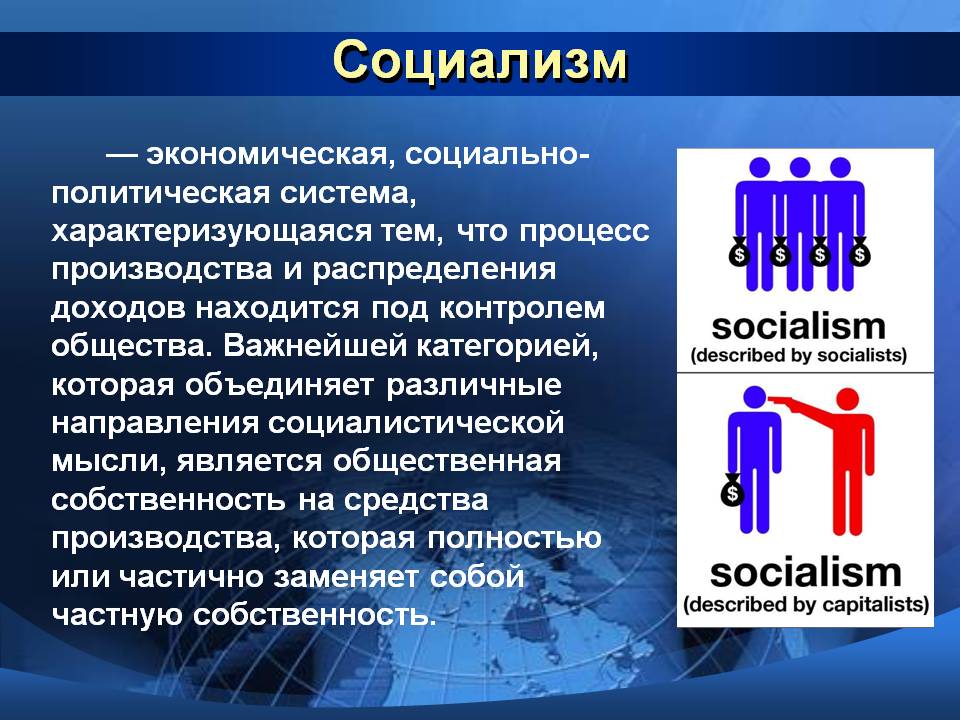 Социализм

— экономическая, социально-политическая система, характеризующаяся тем, что процесс производства и распределения доходов находится под контролем общества. Важнейшей категорией, которая объединяет различные направления социалистической мысли, является общественная собственность на средства производства, которая полностью или частично заменяет собой частную собственность.

$ $ $ $

socialism
(described by socialists)

$

socialism
(described by capitalists)